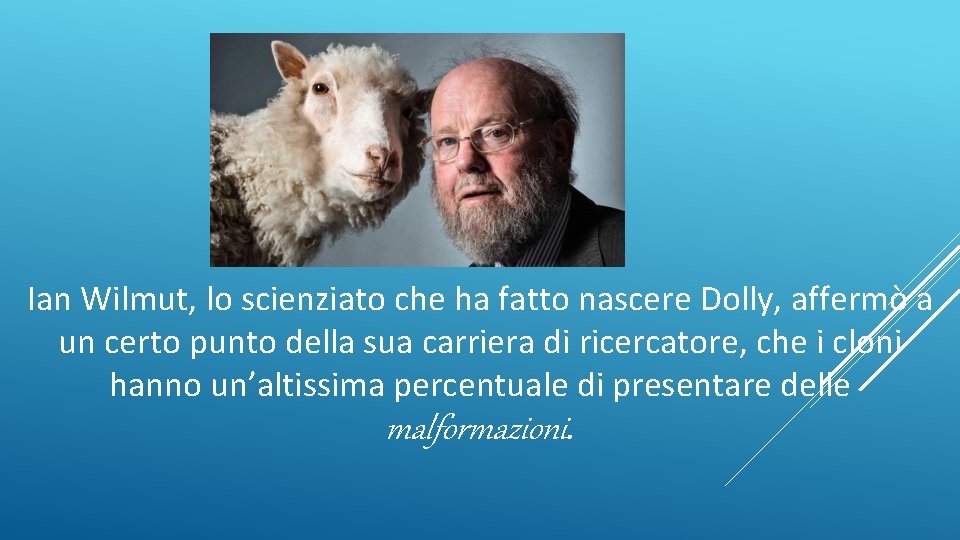 Ian Wilmut, lo scienziato che ha fatto nascere Dolly, affermò a un certo punto della sua carriera di ricercatore, che i cloni hanno un'altissima percentuale di presentare delle malformazioni.